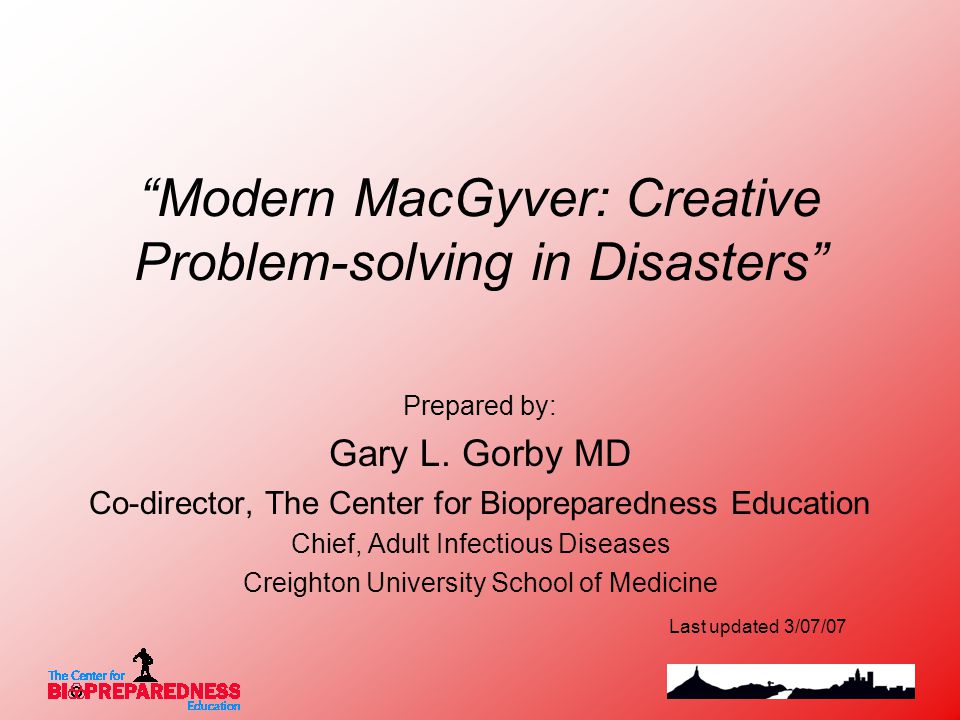 “Modern MacGyver: Creative Problem-solving in Disasters”

Prepared by:

Gary L. Gorby MD

Co-director, The Center for Biopreparedness Education

Chief, Adult Infectious Diseases

Creighton University School of Medicine

Last updated 3/07/07

The Center for BIOPREPAREDNESS Education